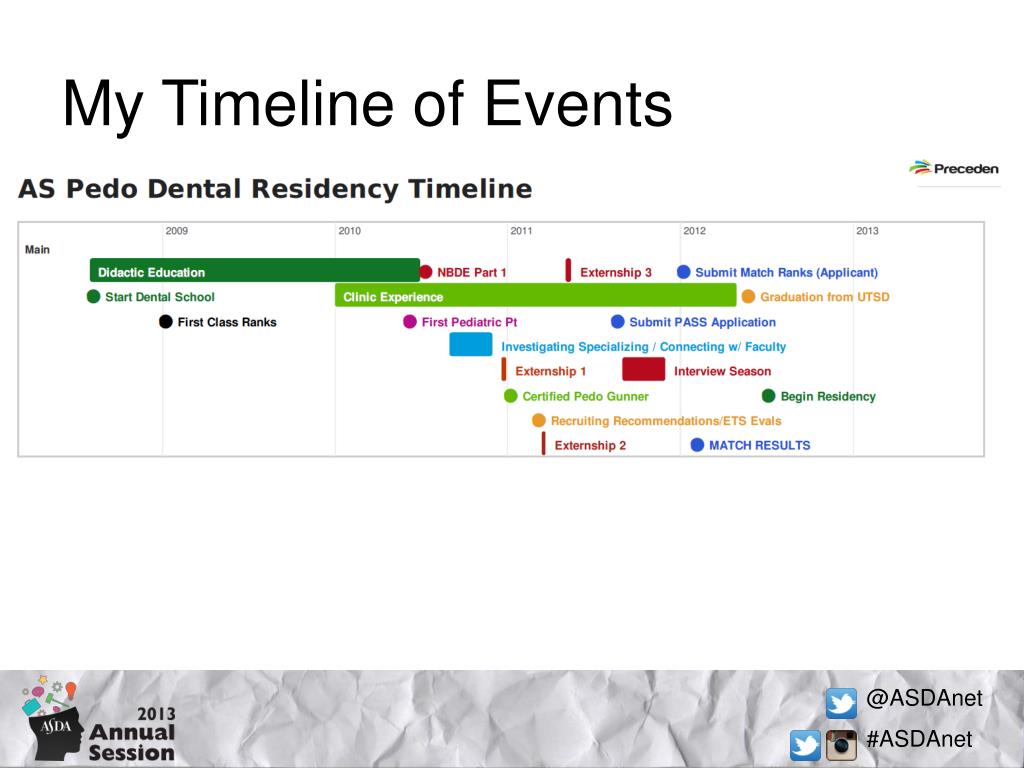 My Timeline of Events

Preceden

AS Pedo Dental Residency Timeline

2009 2010 2011 2012 2013

Main

Didactic Education
NBDE Part 1
Externship 3
Submit Match Ranks (Applicant)
Start Dental School
Clinic Experience
Graduation from UTSD
First Class Ranks
First Pediatric Pt
Submit PASS Application
Investigating Specializing / Connecting w/ Faculty
Externship 1
Interview Season
Certified Pedo Gunner
Begin Residency
Recruiting Recommendations/ETS Evals
Externship 2
MATCH RESULTS

ASDA 2013 Annual Session

@ASDAnet
#ASDAnet